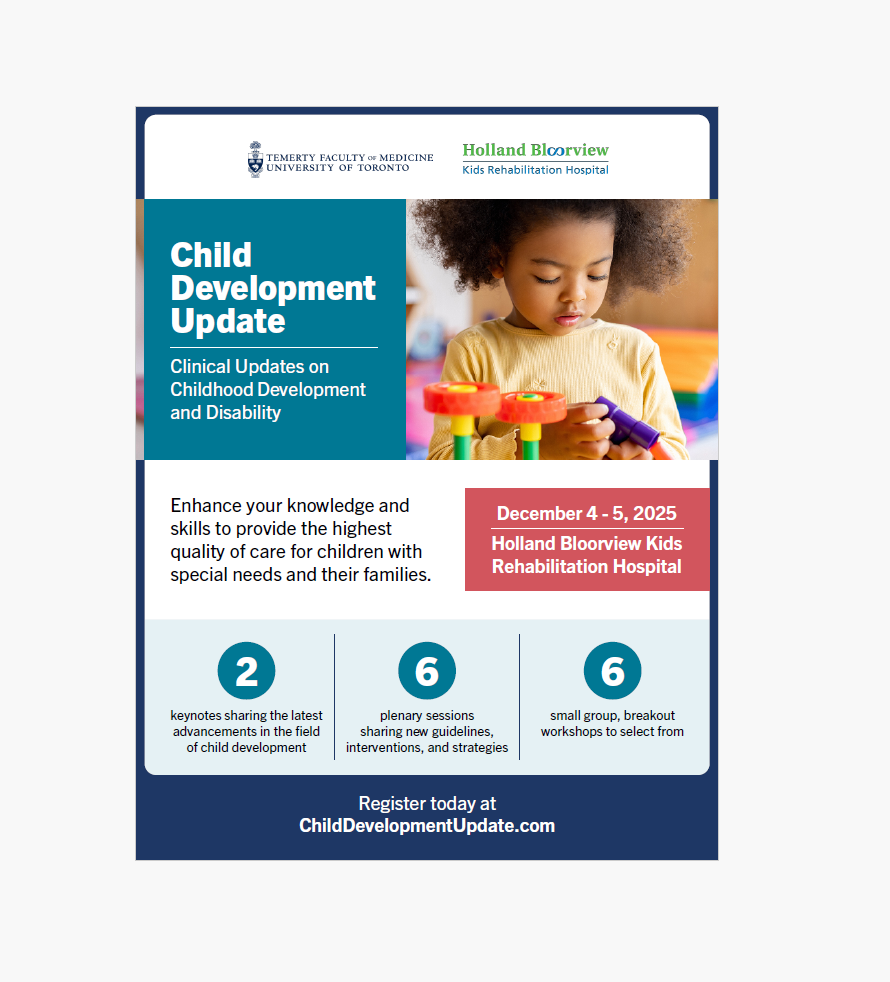 TEMERTY FACULTY OF MEDICINE
UNIVERSITY OF TORONTO

Holland Bloorview
Kids Rehabilitation Hospital

Child Development Update

Clinical Updates on Childhood Development and Disability

Enhance your knowledge and skills to provide the highest quality of care for children with special needs and their families.

December 4 - 5, 2025

Holland Bloorview Kids Rehabilitation Hospital

2

keynotes sharing the latest advancements in the field of child development

6

plenary sessions sharing new guidelines, interventions, and strategies

6

small group, breakout workshops to select from

Register today at
ChildDevelopmentUpdate.com